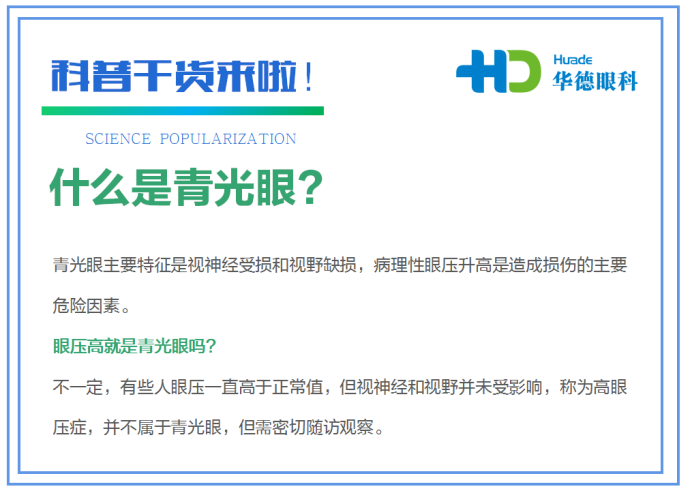 科普干货来啦！

HD Huade 华德眼科

SCIENCE POPULARIZATION

什么是青光眼？

青光眼主要特征是视神经受损和视野缺损，病理性眼压升高是造成损伤的主要危险因素。

眼压高就是青光眼吗？

不一定，有些人眼压一直高于正常值，但视神经和视野并未受影响，称为高眼压症，并不属于青光眼，但需密切随访观察。